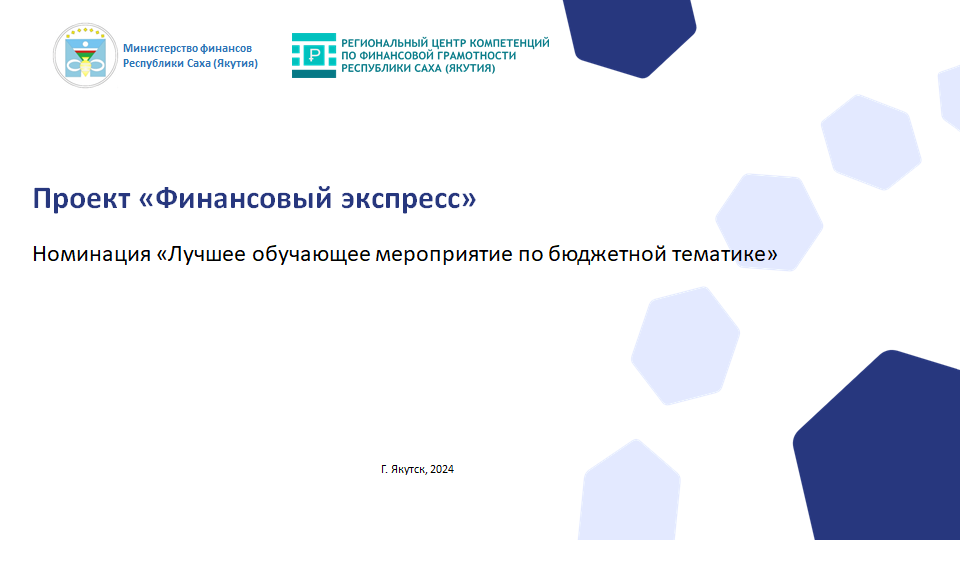 Министерство финансов
Республики Саха (Якутия)

РЕГИОНАЛЬНЫЙ ЦЕНТР КОМПЕТЕНЦИЙ
ПО ФИНАНСОВОЙ ГРАМОТНОСТИ
РЕСПУБЛИКИ САХА (ЯКУТИЯ)

Проект «Финансовый экспресс»

Номинация «Лучшее обучающее мероприятие по бюджетной тематике»

Г. Якутск, 2024